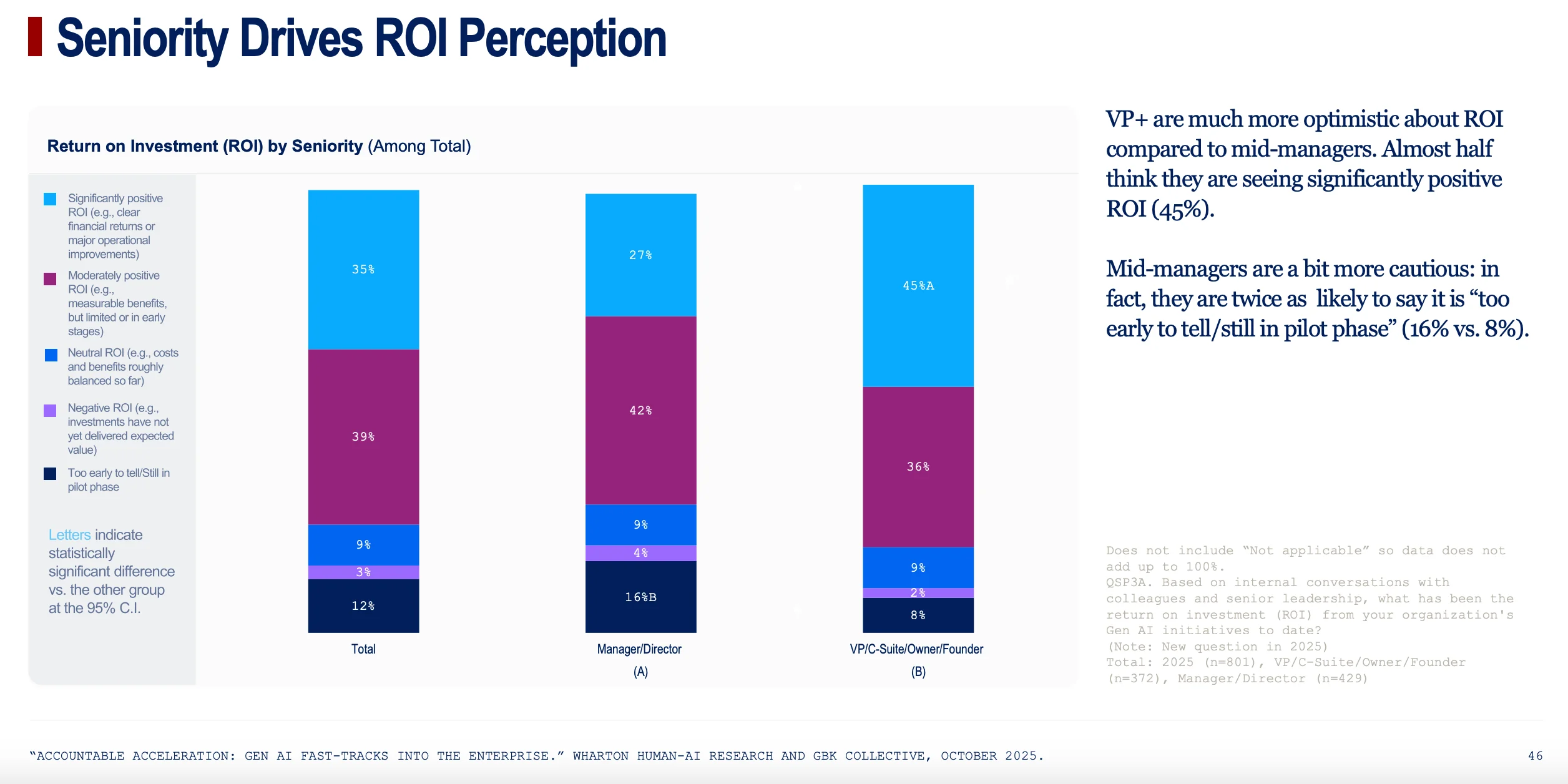 Seniority Drives ROI Perception

Return on Investment (ROI) by Seniority (Among Total)

Significantly positive ROI (e.g., clear financial returns or major operational improvements)

Moderately positive ROI (e.g., measurable benefits, but limited or in early stages)

Neutral ROI (e.g., costs and benefits roughly balanced so far)

Negative ROI (e.g., investments have not yet delivered expected value)

Too early to tell/Still in pilot phase

Letters indicate statistically significant difference vs. the other group at the 95% C.I.

35%
39%
9%
3%
12%
Total

27%
42%
9%
4%
16%B
Manager/Director
(A)

45%A
36%
9%
2%
8%
VP/C-Suite/Owner/Founder
(B)

VP+ are much more optimistic about ROI compared to mid-managers. Almost half think they are seeing significantly positive ROI (45%).

Mid-managers are a bit more cautious: in fact, they are twice as likely to say it is "too early to tell/still in pilot phase" (16% vs. 8%).

Does not include "Not applicable" so data does not add up to 100%.
QSP3A. Based on internal conversations with colleagues and senior leadership, what has been the return on investment (ROI) from your organization's Gen AI initiatives to date?
(Note: New question in 2025)
Total: 2025 (n=801), VP/C-Suite/Owner/Founder (n=372), Manager/Director (n=429)

"ACCOUNTABLE ACCELERATION: GEN AI FAST-TRACKS INTO THE ENTERPRISE." WHARTON HUMAN-AI RESEARCH AND GBK COLLECTIVE, OCTOBER 2025.

46